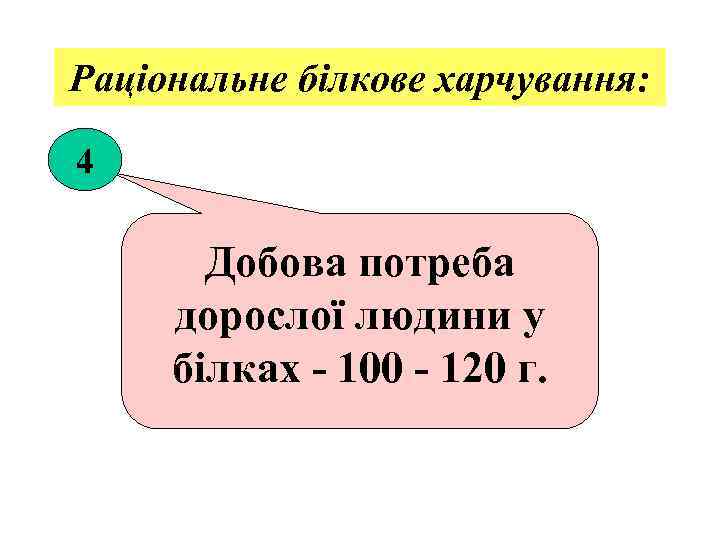 Раціональне білкове харчування:

4

Добова потреба дорослої людини у білках - 100 - 120 г.